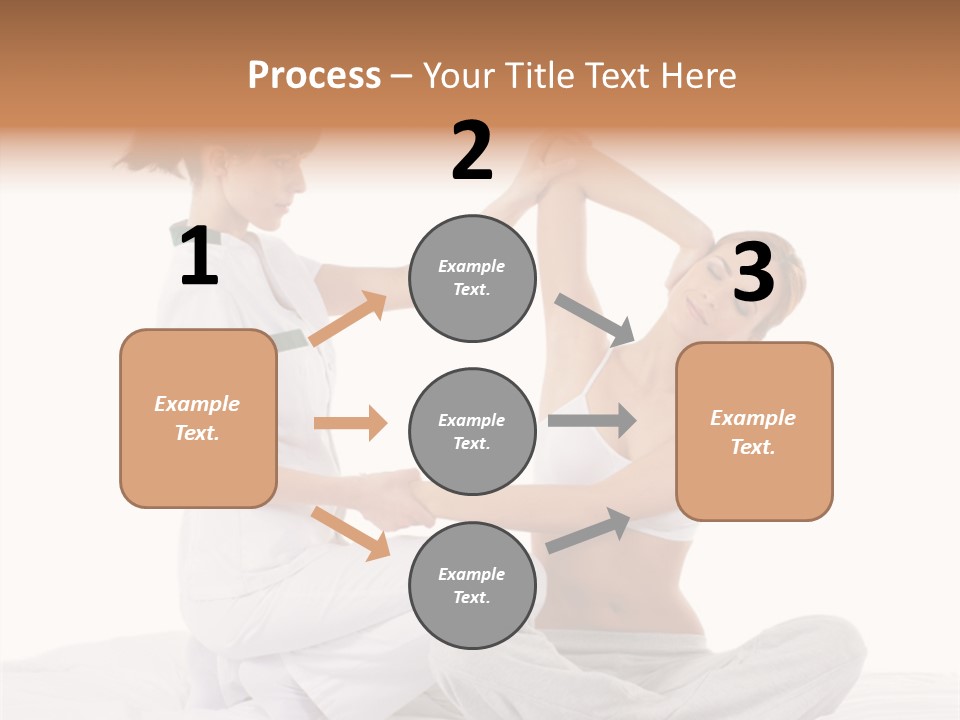 Process – Your Title Text Here

1

Example Text.

2

Example Text.

Example Text.

Example Text.

3

Example Text.